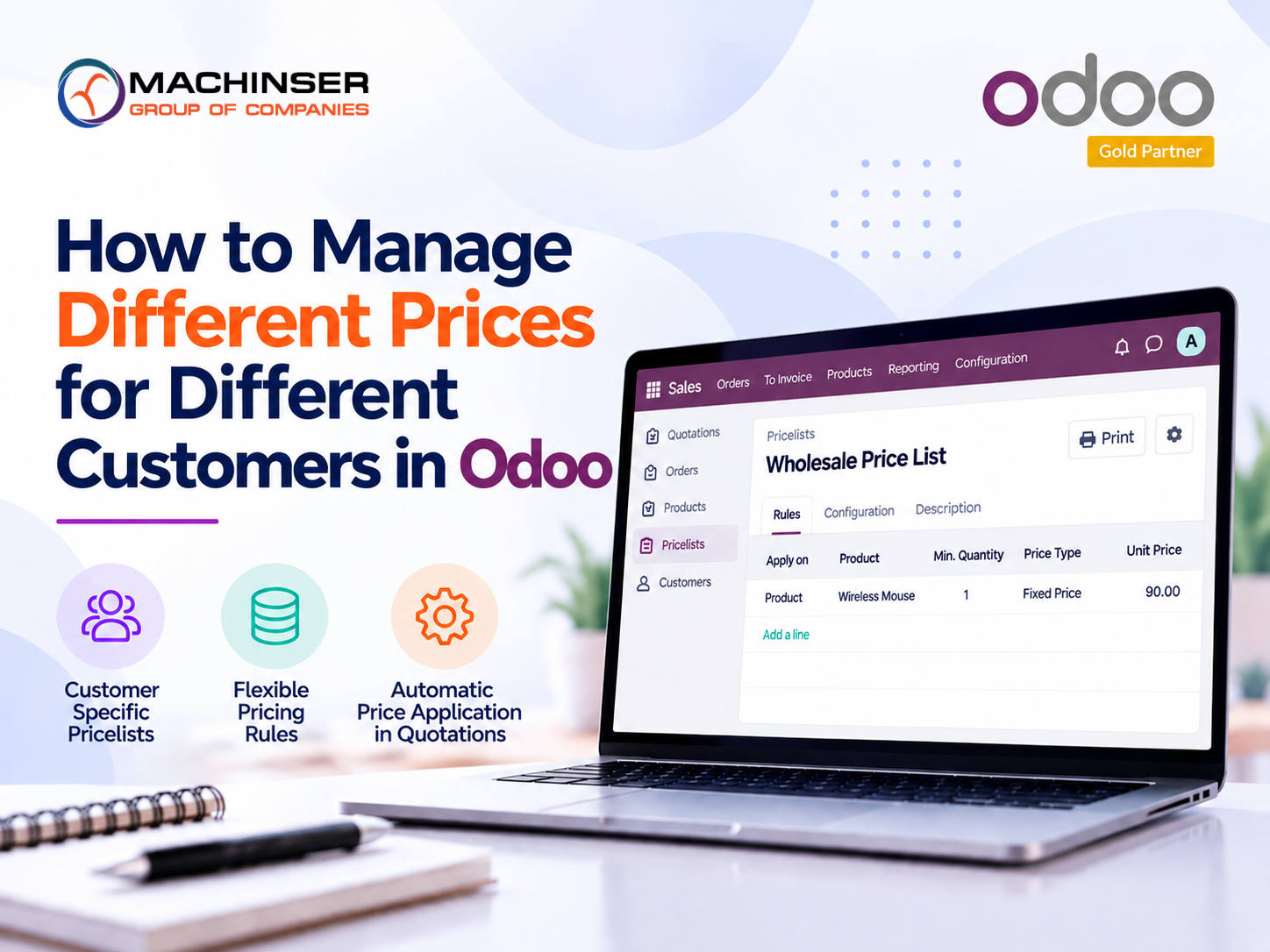 MACHINSER
GROUP OF COMPANIES

odoo
Gold Partner

How to Manage Different Prices for Different Customers in Odoo

Customer Specific Pricelists

Flexible Pricing Rules

Automatic Price Application in Quotations

Sales Orders To Invoice Products Reporting Configuration

A

Quotations
Orders
Products
Pricelists
Customers

Pricelists
Wholesale Price List

Print

Rules Configuration Description

| Apply on | Product | Min. Quantity | Price Type | Unit Price |
|---|---|---|---|---|
| Product | Wireless Mouse | 1 | Fixed Price | 90.00 |

Add a line